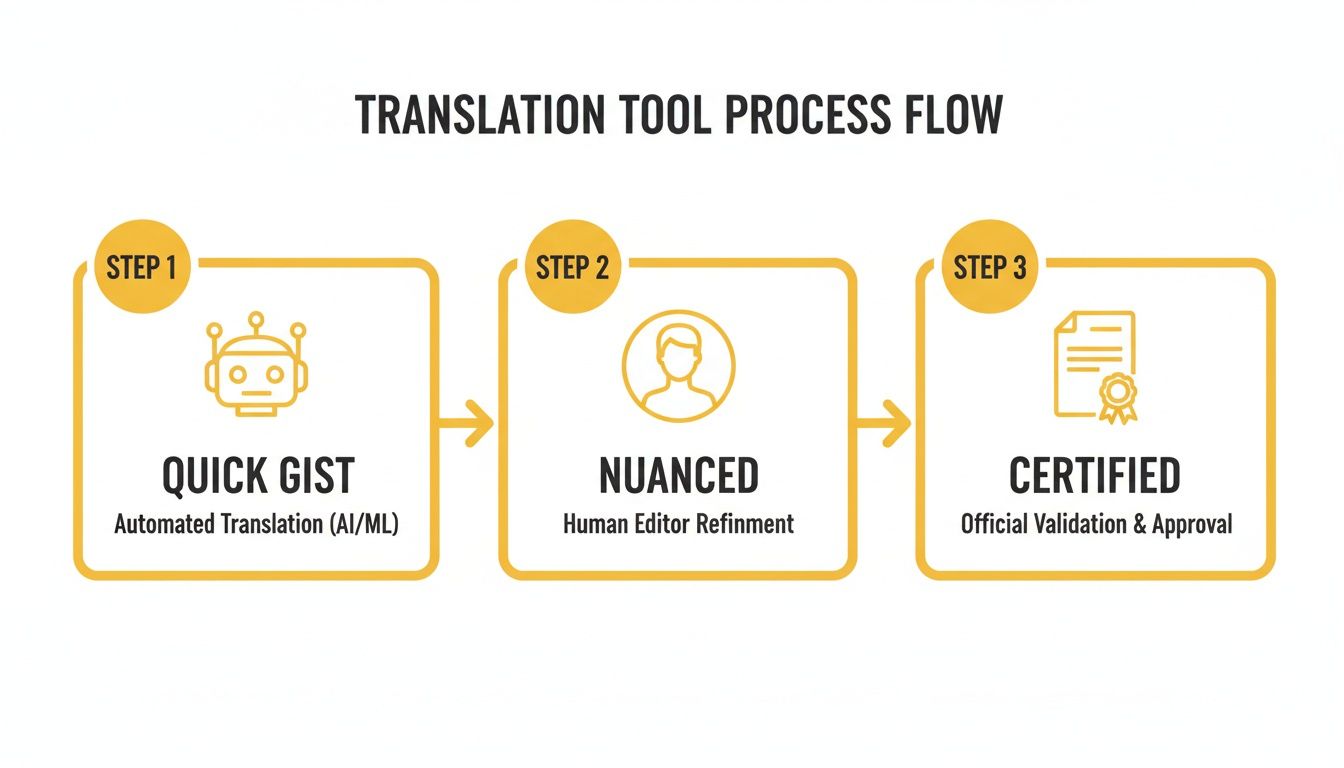 TRANSLATION TOOL PROCESS FLOW

STEP 1

QUICK GIST

Automated Translation (AI/ML)

STEP 2

NUANCED

Human Editor Refinment

STEP 3

CERTIFIED

Official Validation & Approval